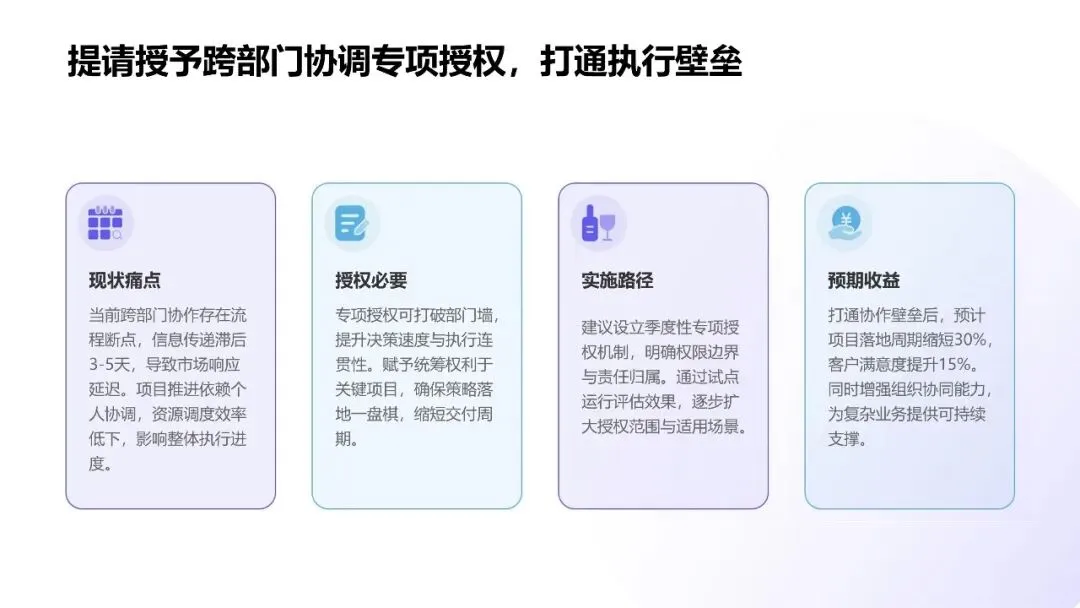 提请授予跨部门协调专项授权，打通执行壁垒

现状痛点

当前跨部门协作存在流程断点，信息传递滞后3-5天，导致市场响应延迟。项目推进依赖个人协调，资源调度效率低下，影响整体执行进度。

授权必要

专项授权可打破部门墙，提升决策速度与执行连贯性。赋予统筹权利于关键项目，确保策略落地一盘棋，缩短交付周期。

实施路径

建议设立季度性专项授权机制，明确权限边界与责任归属。通过试点运行评估效果，逐步扩大授权范围与适用场景。

预期收益

打通协作壁垒后，预计项目落地周期缩短30%，客户满意度提升15%。同时增强组织协同能力，为复杂业务提供可持续支撑。